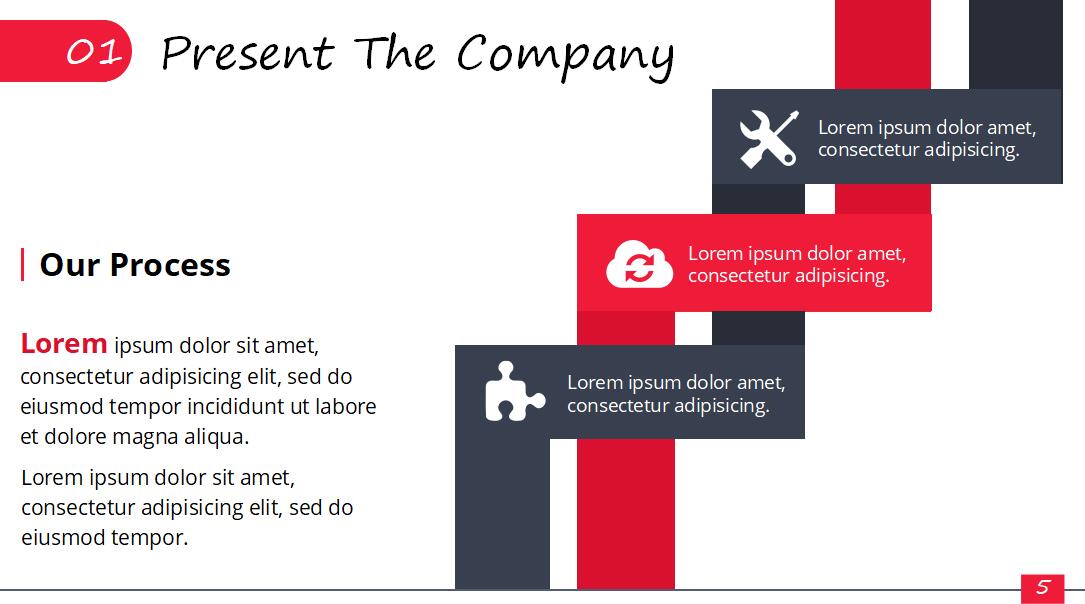 01 Present The Company

Our Process

Lorem ipsum dolor sit amet, consectetur adipisicing elit, sed do eiusmod tempor incididunt ut labore et dolore magna aliqua.

Lorem ipsum dolor sit amet, consectetur adipisicing elit, sed do eiusmod tempor.

Lorem ipsum dolor amet, consectetur adipisicing.

Lorem ipsum dolor amet, consectetur adipisicing.

Lorem ipsum dolor amet, consectetur adipisicing.

5